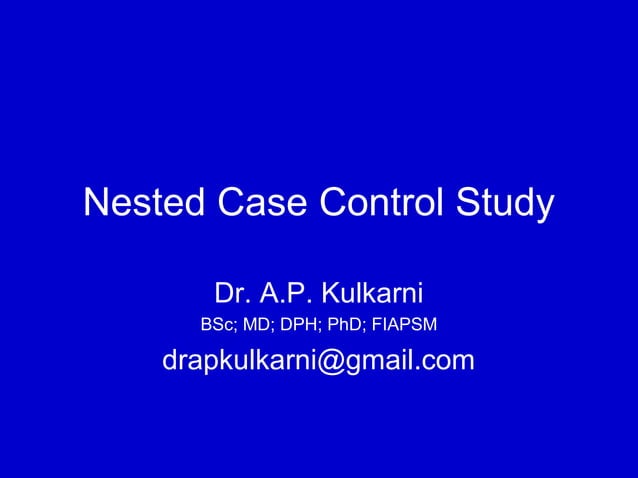 Nested Case Control Study

Dr. A.P. Kulkarni
BSc; MD; DPH; PhD; FIAPSM
drapkulkarni@gmail.com